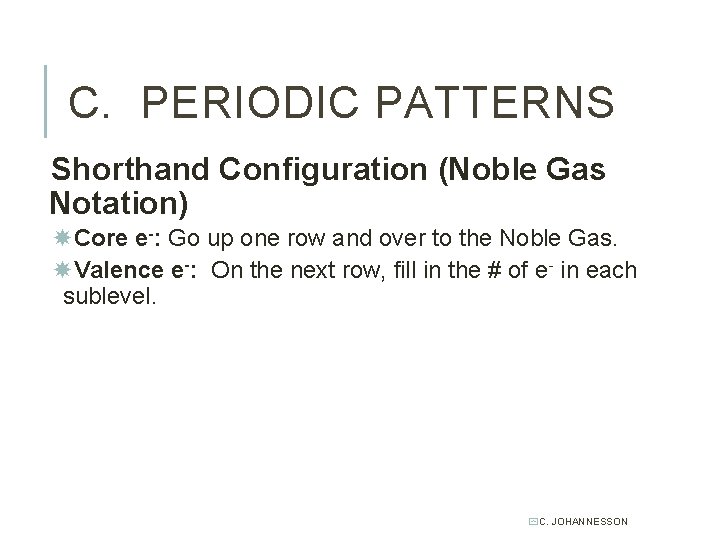 C. PERIODIC PATTERNS

Shorthand Configuration (Noble Gas Notation)

Core $e^-$: Go up one row and over to the Noble Gas.

Valence $e^-$: On the next row, fill in the # of $e^-$ in each sublevel.

C. JOHANNESSON